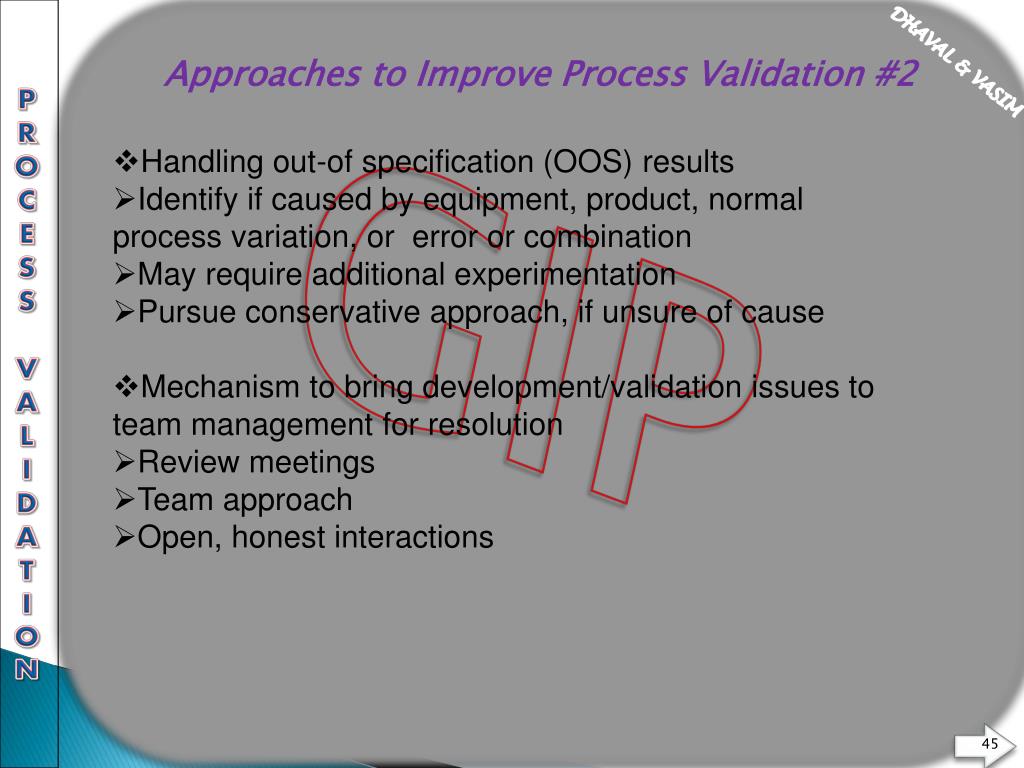 PROCESS VALIDATION

DHAVAL & VASIM

Approaches to Improve Process Validation #2

❖Handling out-of specification (OOS) results
➢Identify if caused by equipment, product, normal process variation, or error or combination
➢May require additional experimentation
➢Pursue conservative approach, if unsure of cause

❖Mechanism to bring development/validation issues to team management for resolution
➢Review meetings
➢Team approach
➢Open, honest interactions

GIP

45